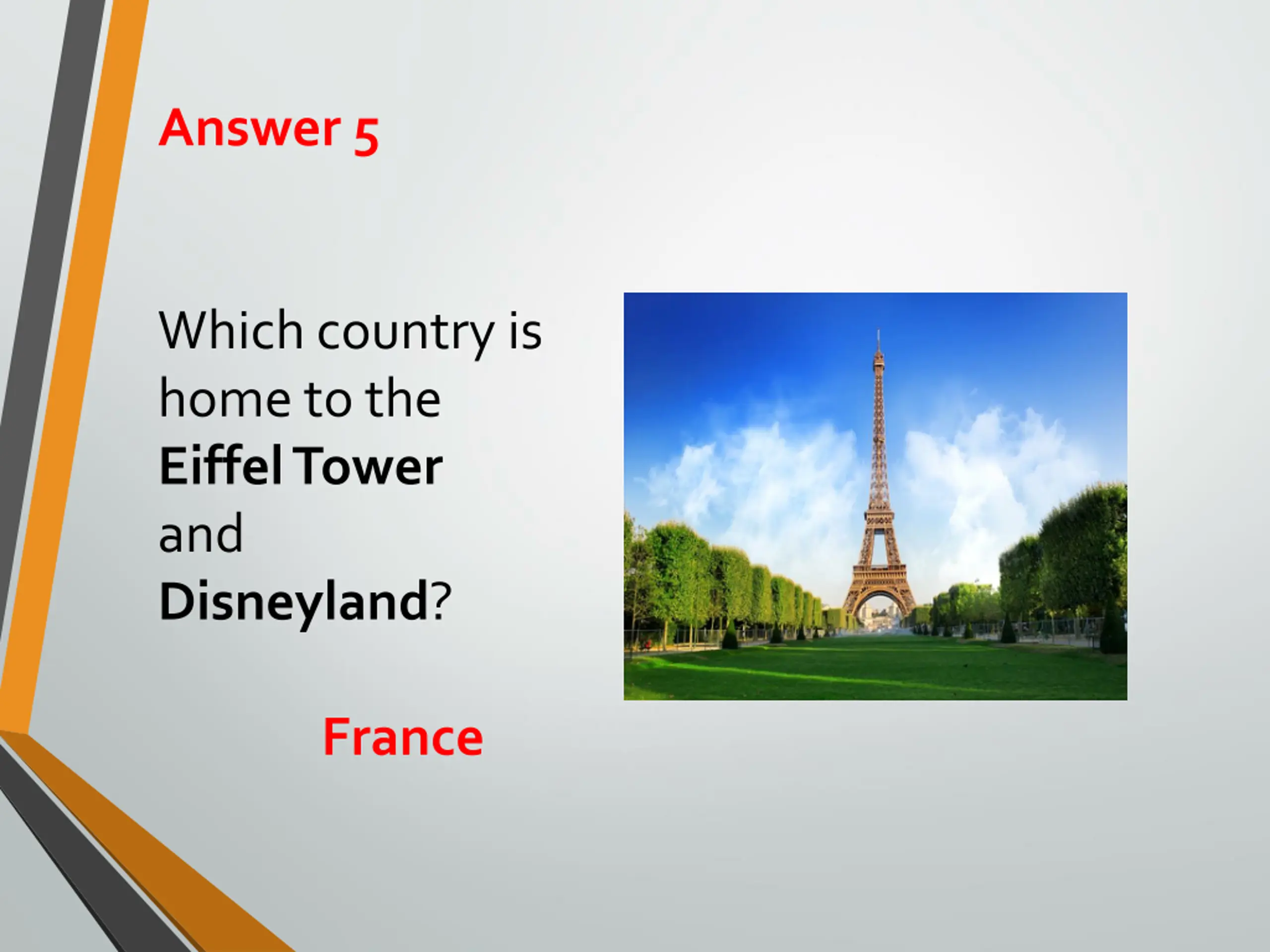 Answer 5

Which country is home to the Eiffel Tower and Disneyland?

France